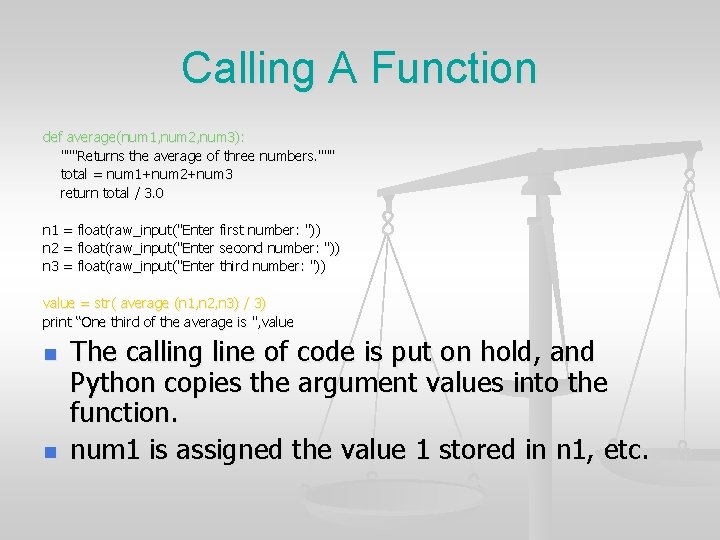 Calling A Function

def average(num1,num2,num3):
    """Returns the average of three numbers."""
    total = num1+num2+num3
    return total / 3.0

n1 = float(raw_input("Enter first number: "))
n2 = float(raw_input("Enter second number: "))
n3 = float(raw_input("Enter third number: "))

value = str( average (n1,n2,n3) / 3)
print "One third of the average is ",value

The calling line of code is put on hold, and Python copies the argument values into the function.

num1 is assigned the value 1 stored in n1, etc.